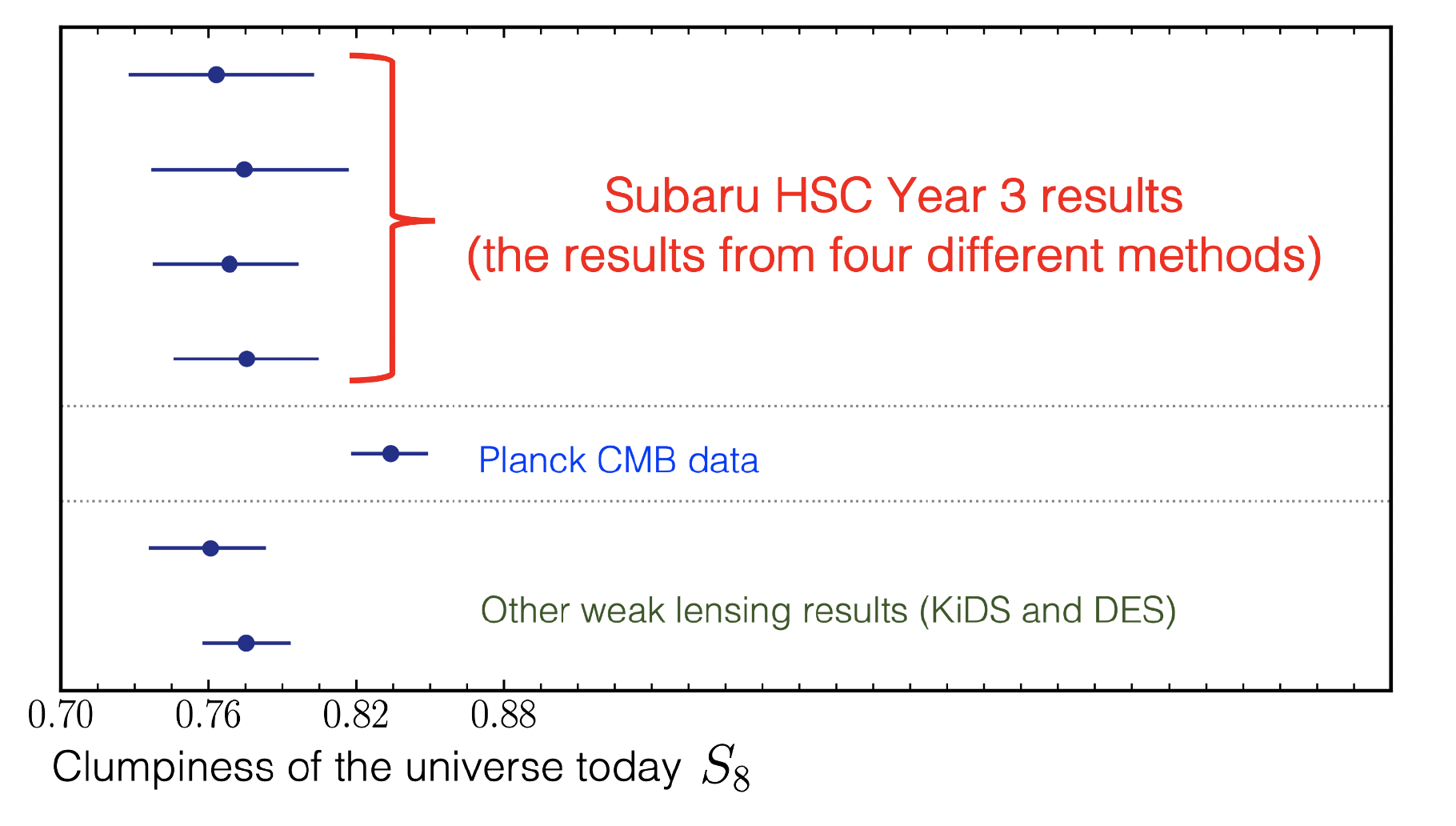 Subaru HSC Year 3 results
(the results from four different methods)

Planck CMB data

Other weak lensing results (KiDS and DES)

0.70
0.76
0.82
0.88

Clumpiness of the universe today $S_8$